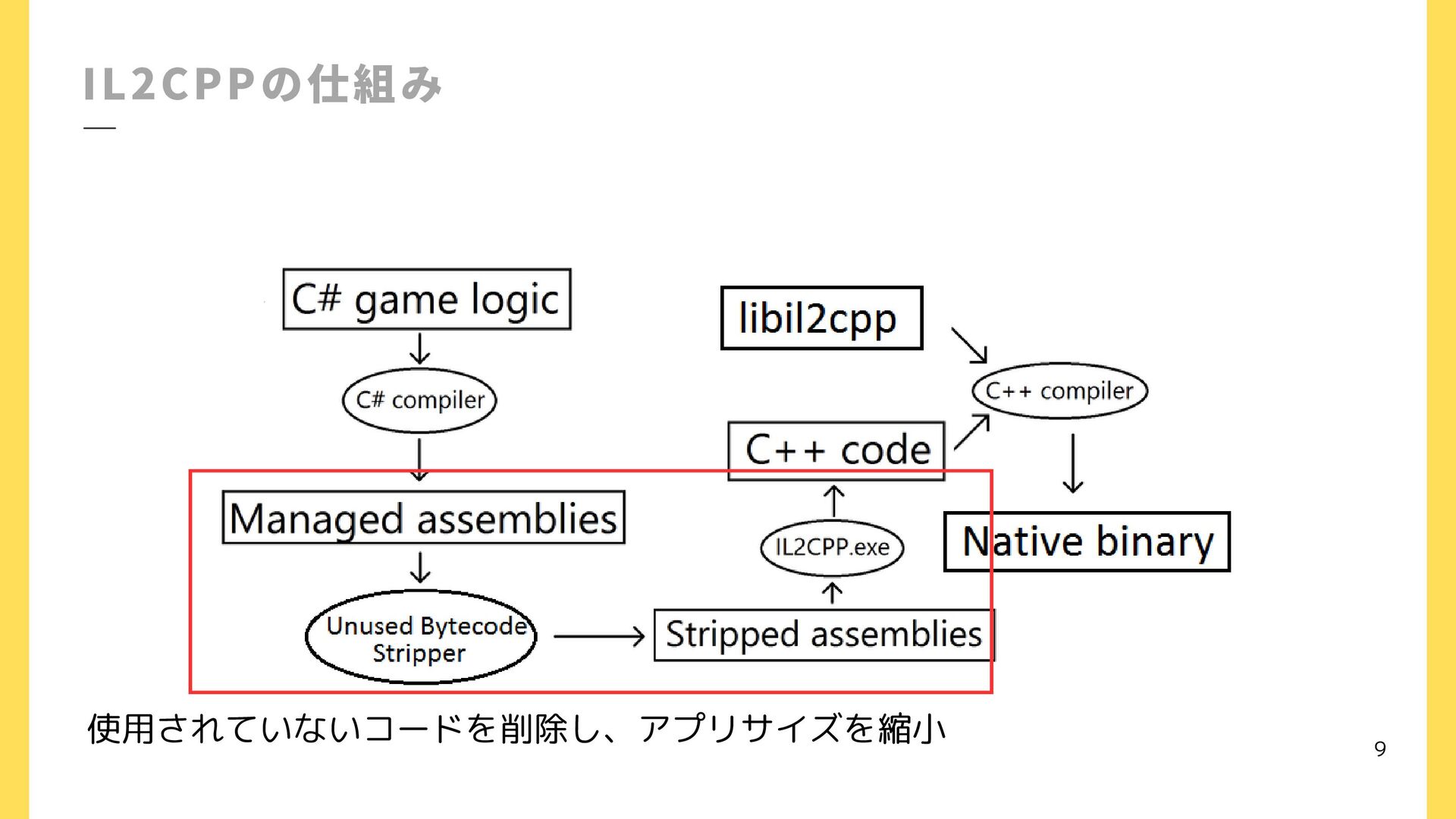 IL2CPPの仕組み

C# game logic

C# compiler

Managed assemblies

Unused Bytecode Stripper

Stripped assemblies

IL2CPP.exe

C++ code

libil2cpp

C++ compiler

Native binary

使用されていないコードを削除し、アプリサイズを縮小

9